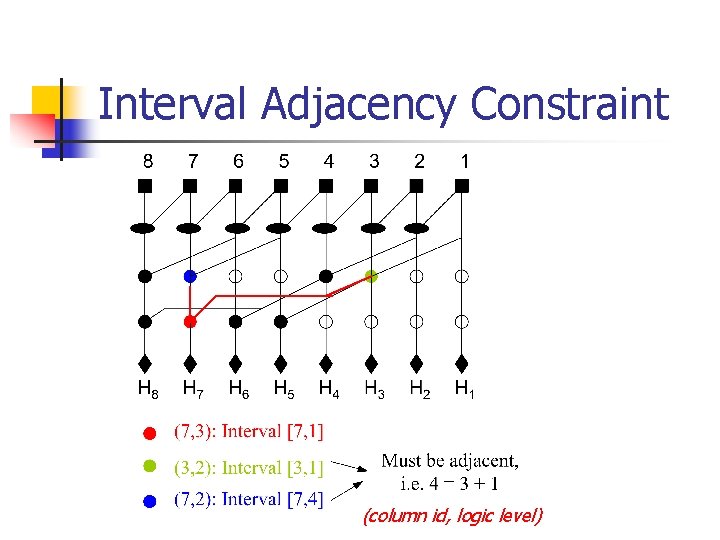 Interval Adjacency Constraint

8 7 6 5 4 3 2 1

$H_8$ $H_7$ $H_6$ $H_5$ $H_4$ $H_3$ $H_2$ $H_1$

(7,3): Interval [7,1]

(3,2): Interval [3,1]

(7,2): Interval [7,4]

Must be adjacent, i.e. 4 = 3 + 1

(column id, logic level)